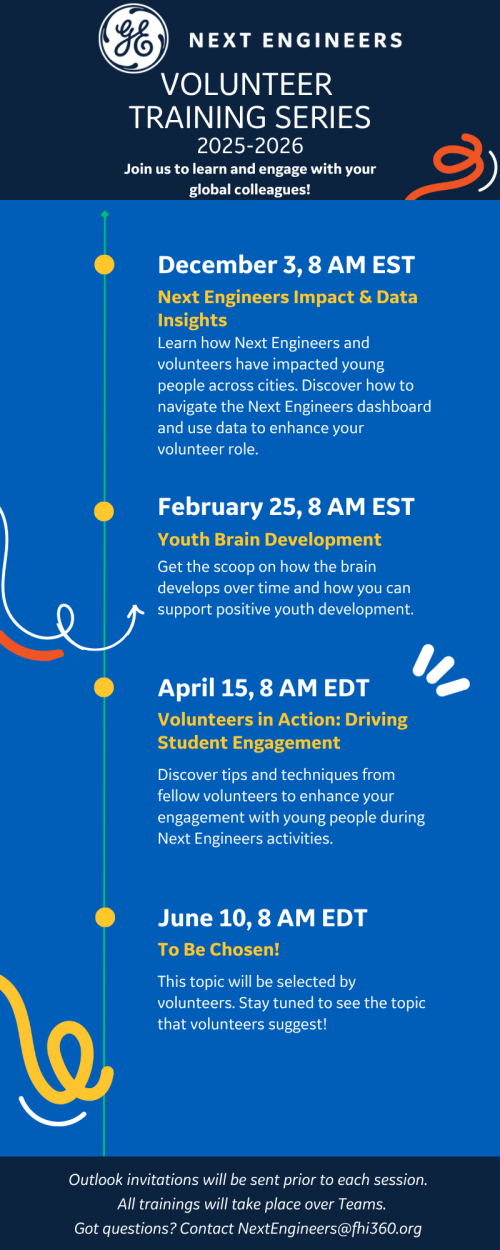 GE

NEXT ENGINEERS

VOLUNTEER TRAINING SERIES

2025-2026

Join us to learn and engage with your global colleagues!

December 3, 8 AM EST

Next Engineers Impact & Data Insights

Learn how Next Engineers and volunteers have impacted young people across cities. Discover how to navigate the Next Engineers dashboard and use data to enhance your volunteer role.

February 25, 8 AM EST

Youth Brain Development

Get the scoop on how the brain develops over time and how you can support positive youth development.

April 15, 8 AM EDT

Volunteers in Action: Driving Student Engagement

Discover tips and techniques from fellow volunteers to enhance your engagement with young people during Next Engineers activities.

June 10, 8 AM EDT

To Be Chosen!

This topic will be selected by volunteers. Stay tuned to see the topic that volunteers suggest!

Outlook invitations will be sent prior to each session.
All trainings will take place over Teams.
Got questions? Contact NextEngineers@fhi360.org